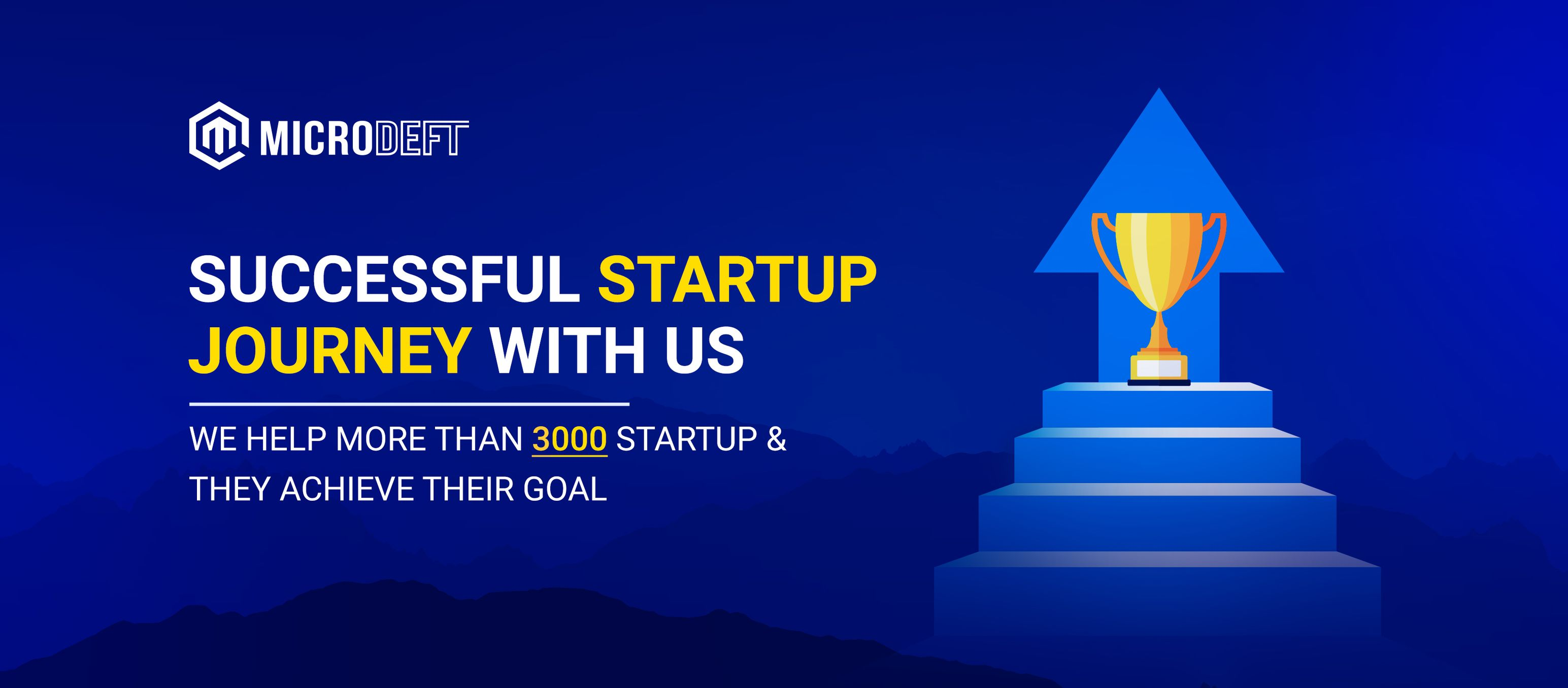 MICRODEFT

SUCCESSFUL STARTUP JOURNEY WITH US

WE HELP MORE THAN 3000 STARTUP & THEY ACHIEVE THEIR GOAL